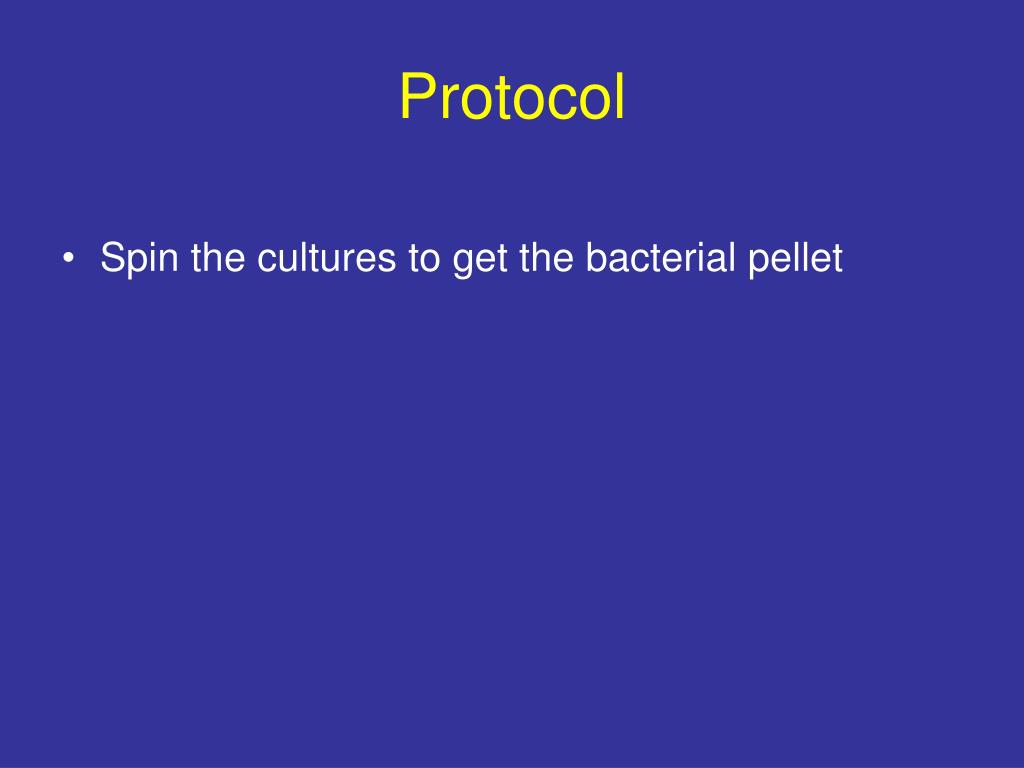 Protocol

• Spin the cultures to get the bacterial pellet